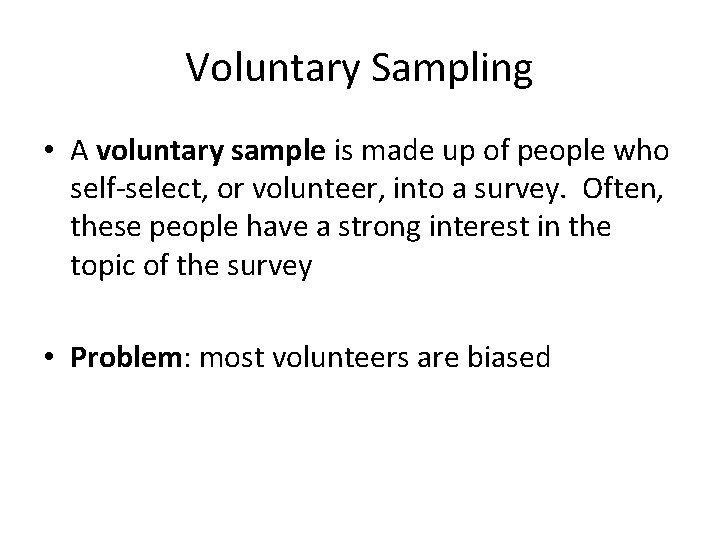 Voluntary Sampling

• A voluntary sample is made up of people who self-select, or volunteer, into a survey. Often, these people have a strong interest in the topic of the survey

• Problem: most volunteers are biased